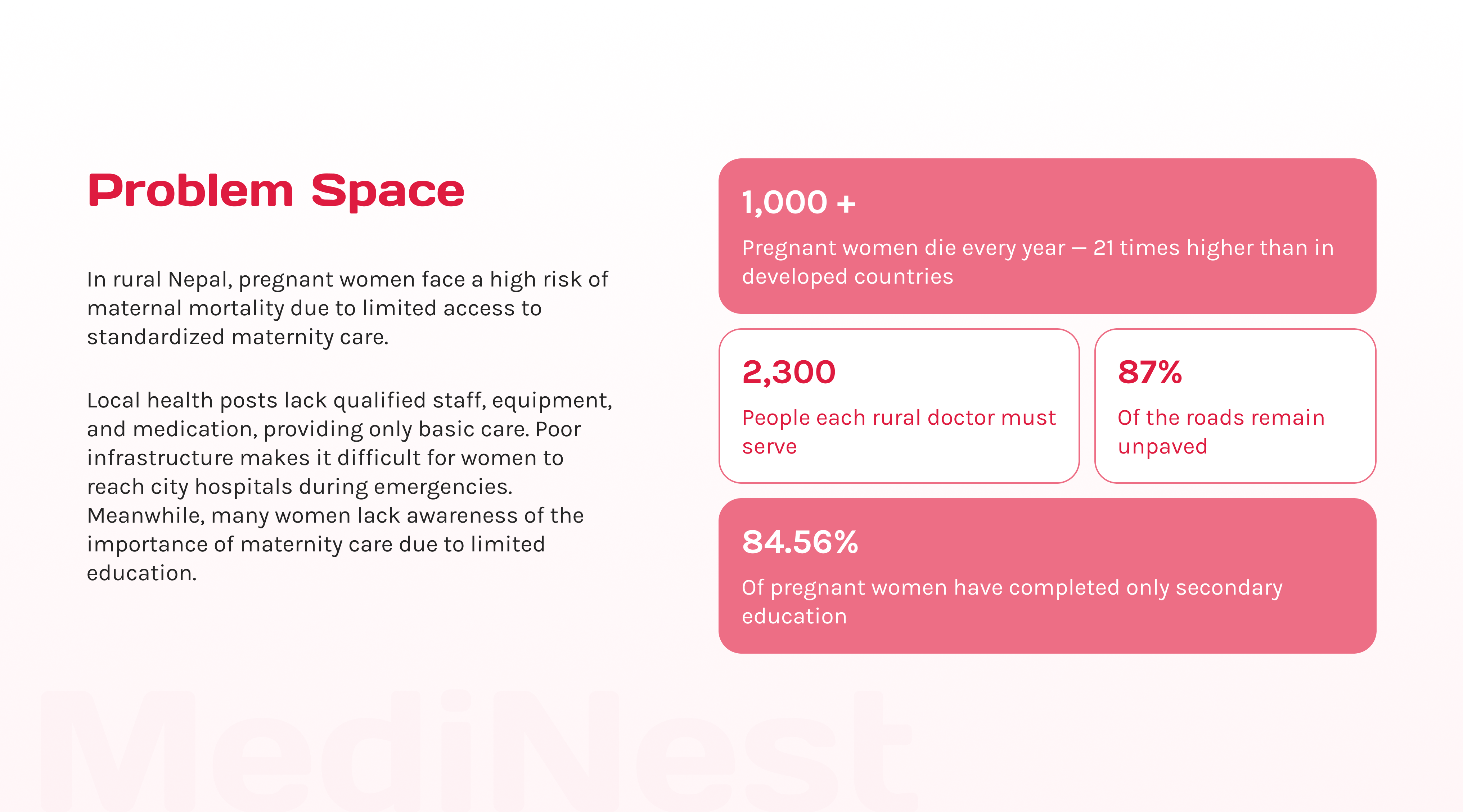 Problem Space

In rural Nepal, pregnant women face a high risk of maternal mortality due to limited access to standardized maternity care.

Local health posts lack qualified staff, equipment, and medication, providing only basic care. Poor infrastructure makes it difficult for women to reach city hospitals during emergencies. Meanwhile, many women lack awareness of the importance of maternity care due to limited education.

1,000 +

Pregnant women die every year — 21 times higher than in developed countries

2,300

People each rural doctor must serve

87%

Of the roads remain unpaved

84.56%

Of pregnant women have completed only secondary education

MediNest